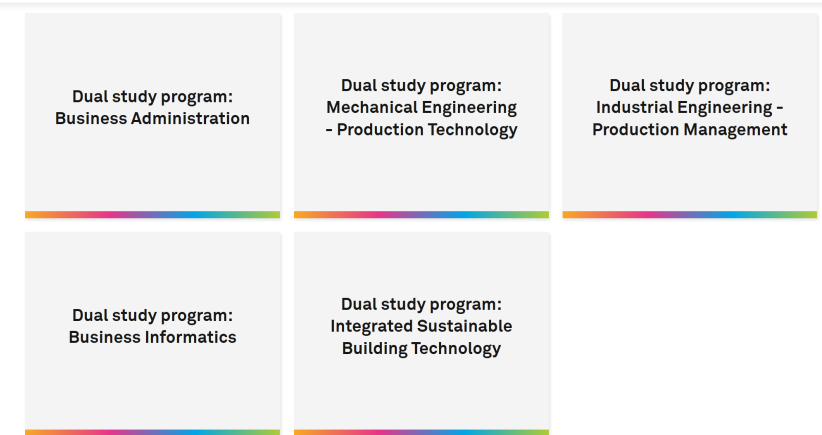 Dual study program: Business Administration

Dual study program: Mechanical Engineering - Production Technology

Dual study program: Industrial Engineering - Production Management

Dual study program: Business Informatics

Dual study program: Integrated Sustainable Building Technology